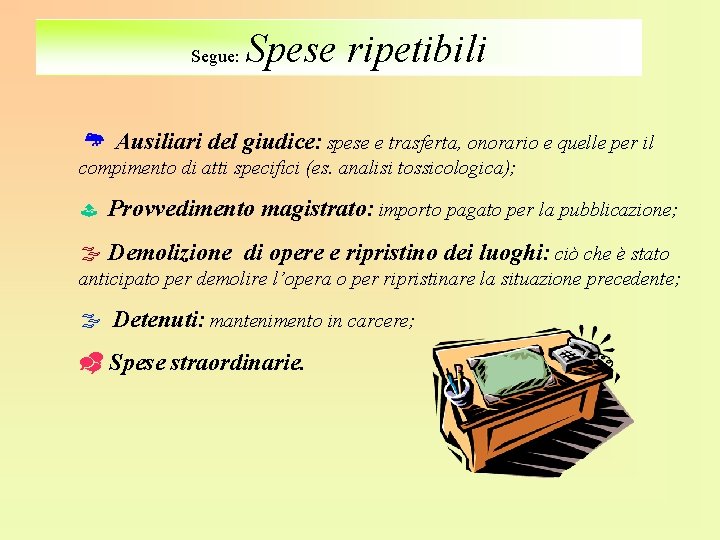 Segue: Spese ripetibili

Ausiliari del giudice: spese e trasferta, onorario e quelle per il compimento di atti specifici (es. analisi tossicologica);

Provvedimento magistrato: importo pagato per la pubblicazione;

Demolizione di opere e ripristino dei luoghi: ciò che è stato anticipato per demolire l'opera o per ripristinare la situazione precedente;

Detenuti: mantenimento in carcere;

Spese straordinarie.